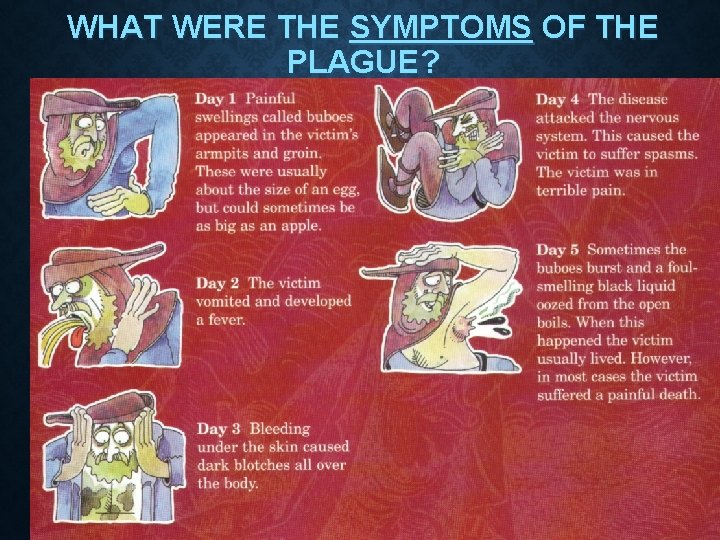 WHAT WERE THE SYMPTOMS OF THE PLAGUE?

Day 1 Painful swellings called buboes appeared in the victim's armpits and groin. These were usually about the size of an egg, but could sometimes be as big as an apple.

Day 2 The victim vomited and developed a fever.

Day 3 Bleeding under the skin caused dark blotches all over the body.

Day 4 The disease attacked the nervous system. This caused the victim to suffer spasms. The victim was in terrible pain.

Day 5 Sometimes the buboes burst and a foul-smelling black liquid oozed from the open boils. When this happened the victim usually lived. However, in most cases the victim suffered a painful death.